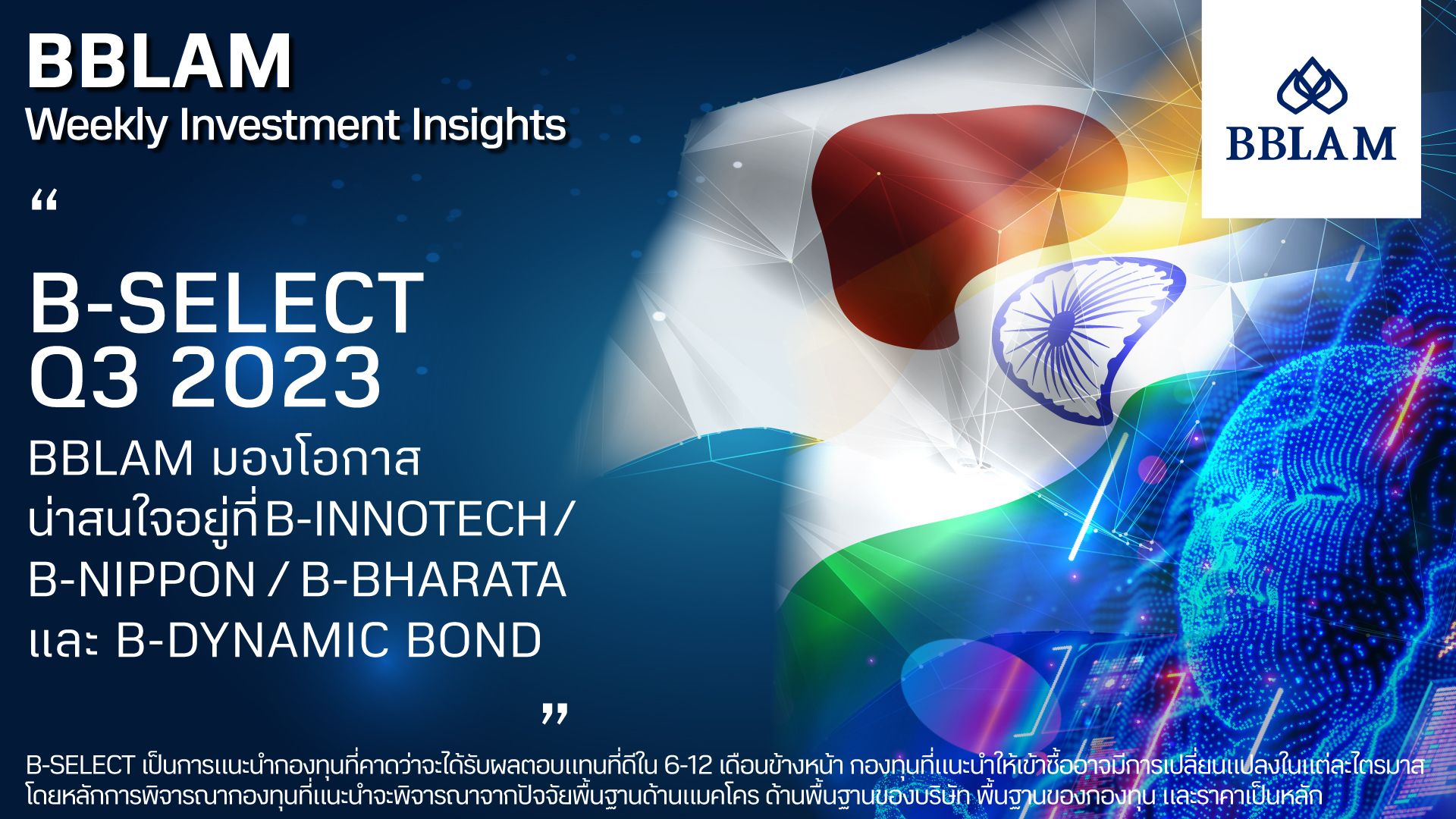 BBLAM
Weekly Investment Insights

BBLAM

“

B-SELECT
Q3 2023
BBLAM มองโอกาส น่าสนใจอยู่ที่ B-INNOTECH / B-NIPPON / B-BHARATA และ B-DYNAMIC BOND

”

B-SELECT เป็นการแนะนำกองทุนที่คาดว่าจะได้รับผลตอบแทนที่ดีใน 6-12 เดือนข้างหน้า กองทุนที่แนะนำให้เข้าซื้ออาจมีการเปลี่ยนแปลงในแต่ละไตรมาส โดยหลักการพิจารณากองทุนที่แนะนำจะพิจารณาจากปัจจัยพื้นฐานด้านแมคโคร ด้านพื้นฐานของบริษัท พื้นฐานของกองทุน และราคาเป็นหลัก